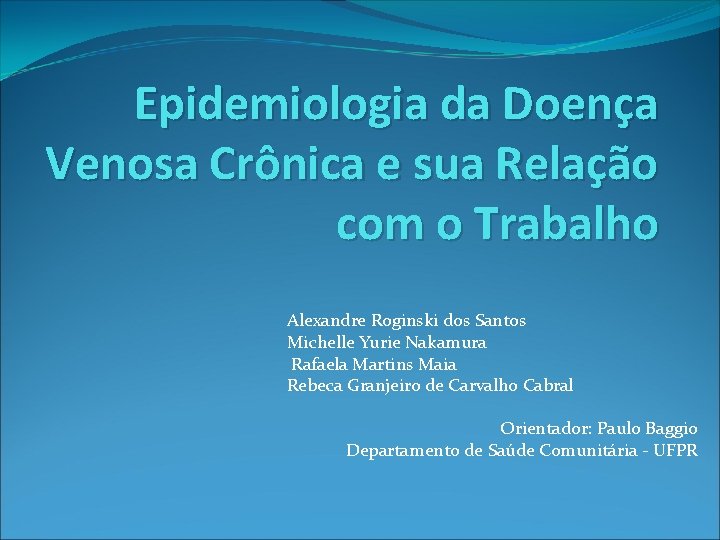 Epidemiologia da Doença Venosa Crônica e sua Relação com o Trabalho

Alexandre Roginski dos Santos
Michelle Yurie Nakamura
Rafaela Martins Maia
Rebeca Granjeiro de Carvalho Cabral

Orientador: Paulo Baggio
Departamento de Saúde Comunitária - UFPR